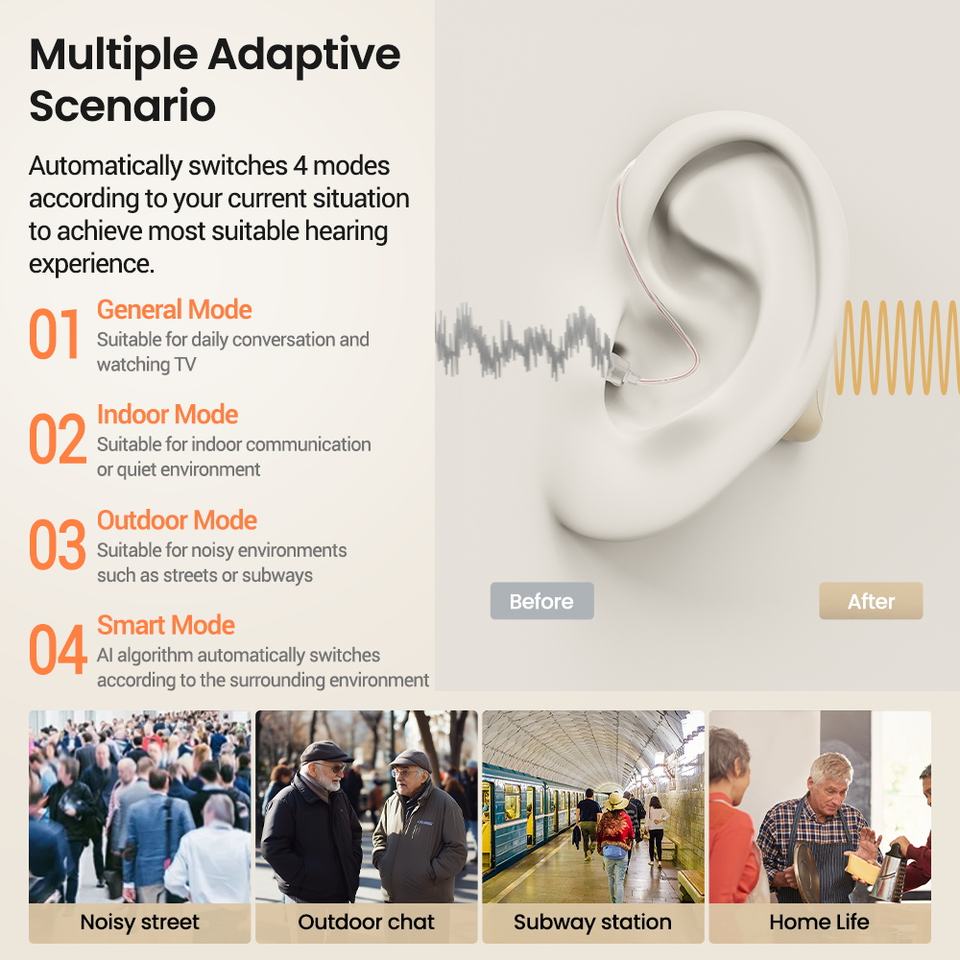 Multiple Adaptive Scenario

Automatically switches 4 modes according to your current situation to achieve most suitable hearing experience.

01 General Mode
Suitable for daily conversation and watching TV

02 Indoor Mode
Suitable for indoor communication or quiet environment

03 Outdoor Mode
Suitable for noisy environments such as streets or subways

04 Smart Mode
AI algorithm automatically switches according to the surrounding environment

Before

After

Noisy street

Outdoor chat

Subway station

Home Life